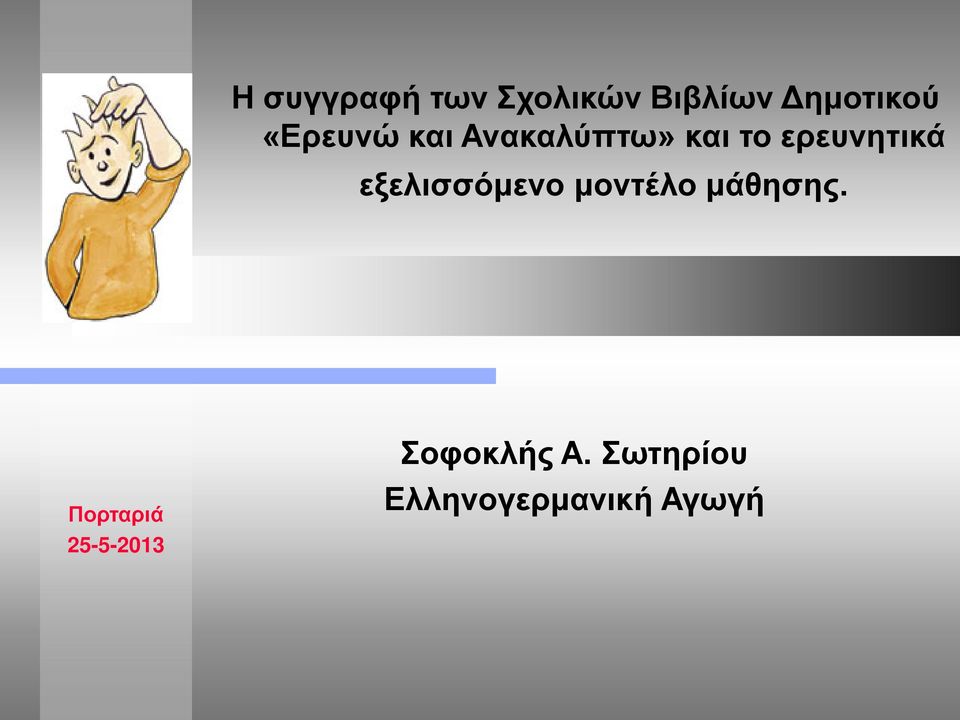 Η συγγραφή των Σχολικών Βιβλίων Δημοτικού «Ερευνώ και Ανακαλύπτω» και το ερευνητικά εξελισσόμενο μοντέλο μάθησης.

Σοφοκλής Α. Σωτηρίου
Ελληνογερμανική Αγωγή

Πορταριά
25-5-2013